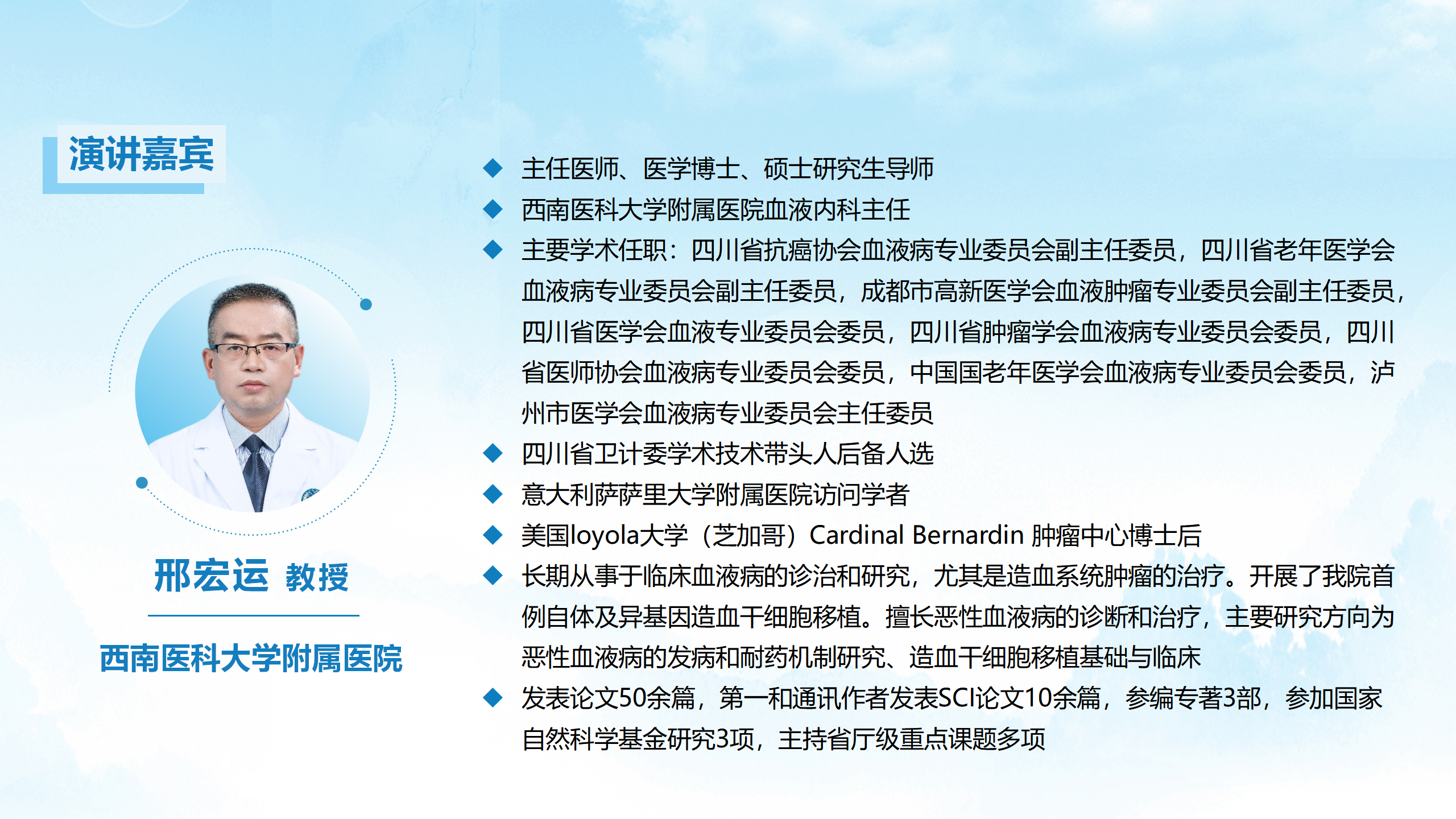 演讲嘉宾

邢宏运 教授

西南医科大学附属医院

◆ 主任医师、医学博士、硕士研究生导师
◆ 西南医科大学附属医院血液内科主任
◆ 主要学术任职：四川省抗癌协会血液病专业委员会副主任委员，四川省老年医学会血液病专业委员会副主任委员，成都市高新医学会血液肿瘤专业委员会副主任委员，四川省医学会血液专业委员会委员，四川省肿瘤学会血液病专业委员会委员，四川省医师协会血液病专业委员会委员，中国国老年医学会血液病专业委员会委员，泸州市医学会血液病专业委员会主任委员
◆ 四川省卫计委学术技术带头人后备人选
◆ 意大利萨萨里大学附属医院访问学者
◆ 美国loyola大学（芝加哥）Cardinal Bernardin 肿瘤中心博士后
◆ 长期从事于临床血液病的诊治和研究，尤其是造血系统肿瘤的治疗。开展了我院首例自体及异基因造血干细胞移植。擅长恶性血液病的诊断和治疗，主要研究方向为恶性血液病的发病和耐药机制研究、造血干细胞移植基础与临床
◆ 发表论文50余篇，第一和通讯作者发表SCI论文10余篇，参编专著3部，参加国家自然科学基金研究3项，主持省厅级重点课题多项